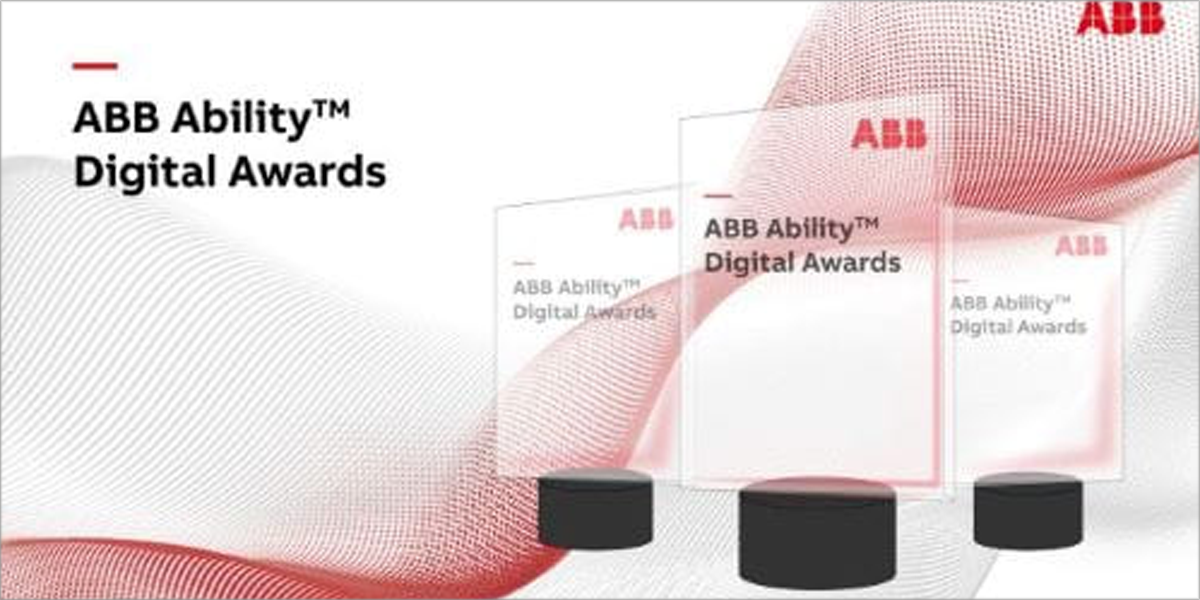 ABB

ABB Ability™
Digital Awards

ABB
ABB Ability™
Digital Awards

ABB
ABB Ability™
Digital Awards

ABB
ABB Ability™
Digital Awards